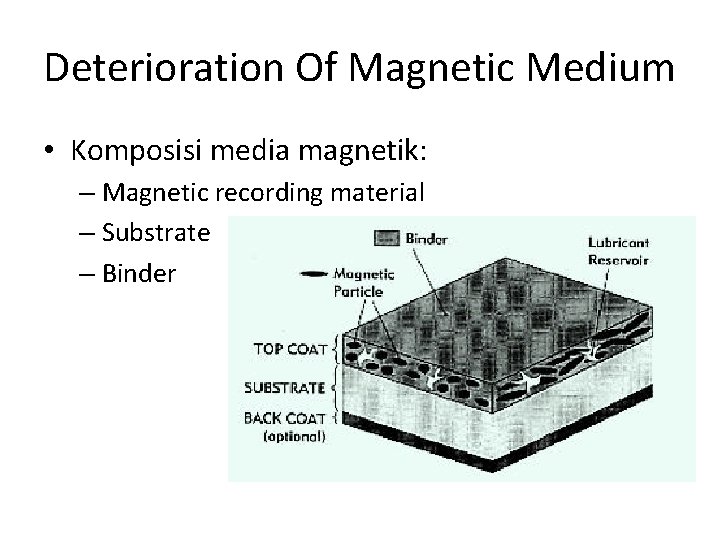 Deterioration Of Magnetic Medium

• Komposisi media magnetik:
– Magnetic recording material
– Substrate
– Binder

Binder
Lubricant Reservoir
Magnetic Particle
TOP COAT
SUBSTRATE
BACK COAT (optional)